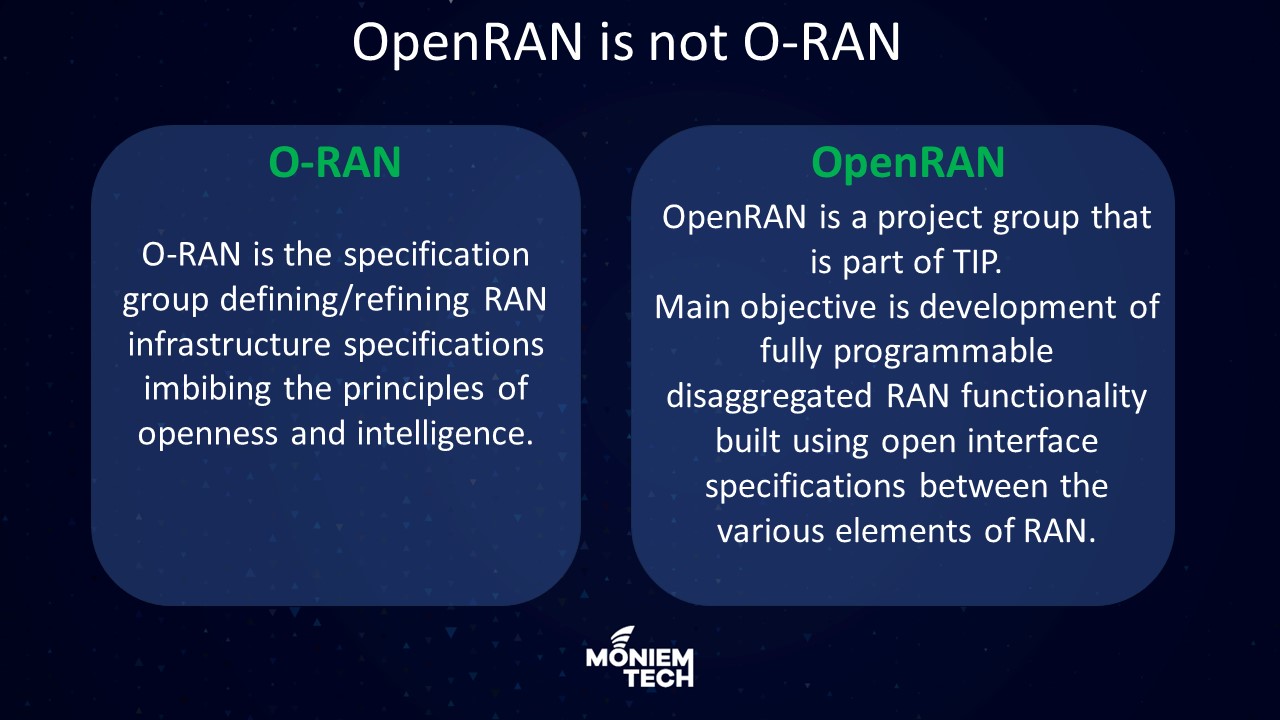 OpenRAN is not O-RAN

O-RAN

O-RAN is the specification group defining/refining RAN infrastructure specifications imbibing the principles of openness and intelligence.

OpenRAN

OpenRAN is a project group that is part of TIP.
Main objective is development of fully programmable disaggregated RAN functionality built using open interface specifications between the various elements of RAN.

MONIEM TECH